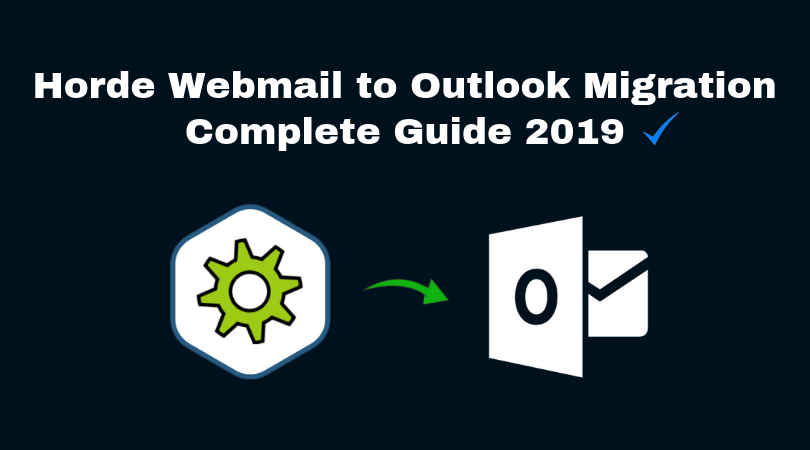 Horde Webmail to Outlook Migration
Complete Guide 2019 ✓

O